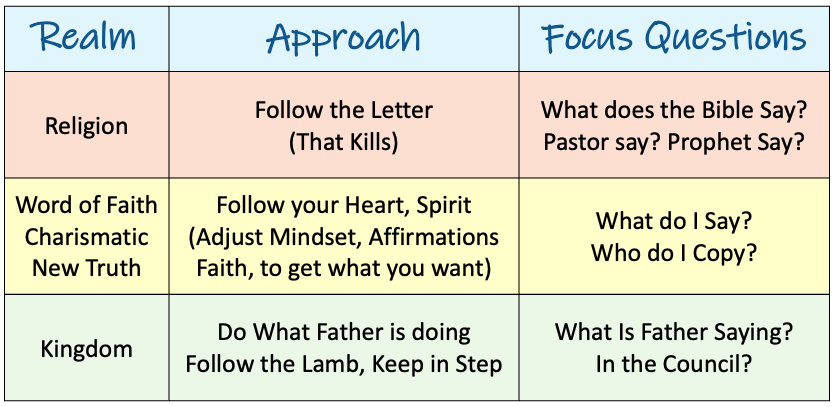 | Realm | Approach | Focus Questions |
|---|---|---|
| Religion | Follow the Letter (That Kills) | What does the Bible Say? Pastor say? Prophet Say? |
| Word of Faith Charismatic New Truth | Follow your Heart, Spirit (Adjust Mindset, Affirmations Faith, to get what you want) | What do I Say? Who do I Copy? |
| Kingdom | Do What Father is doing Follow the Lamb, Keep in Step | What Is Father Saying? In the Council? |